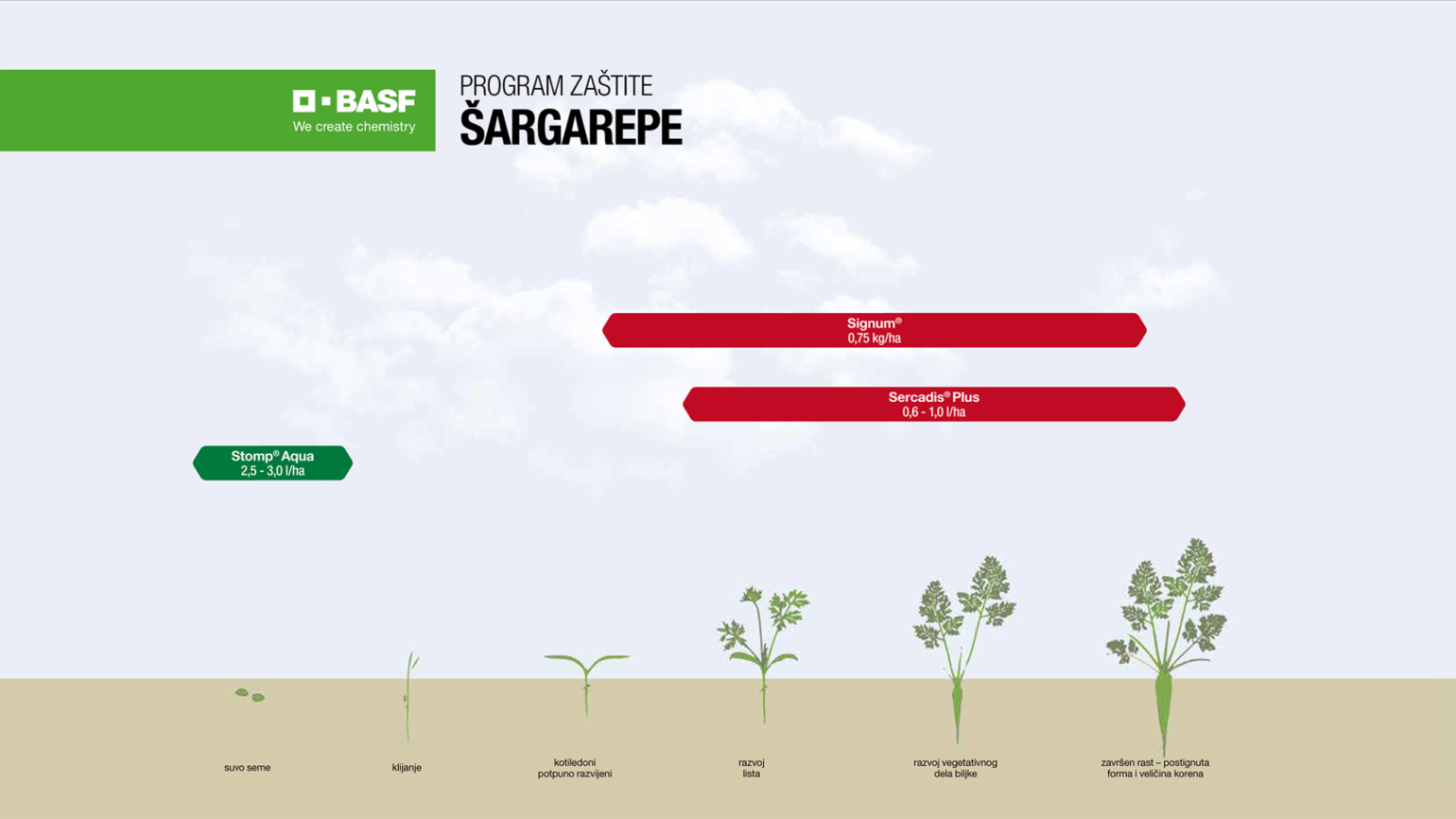 BASF
We create chemistry

PROGRAM ZAŠTITE
ŠARGAREPE

Signum®
0,75 kg/ha

Sercadis® Plus
0,6 - 1,0 l/ha

Stomp® Aqua
2,5 - 3,0 l/ha

suvo seme

klijanje

kotiledoni potpuno razvijeni

razvoj lista

razvoj vegetativnog dela biljke

završen rast – postignuta forma i veličina korena